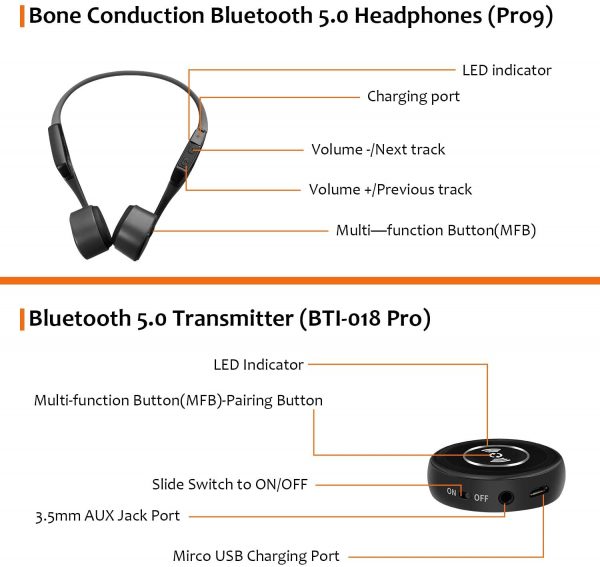 Bone Conduction Bluetooth 5.0 Headphones (Pro9)

LED indicator

Charging port

Volume -/Next track

Volume +/Previous track

Multi—function Button(MFB)

Bluetooth 5.0 Transmitter (BTI-018 Pro)

LED Indicator

Multi-function Button(MFB)-Pairing Button

Slide Switch to ON/OFF

ON OFF

3.5mm AUX Jack Port

Mirco USB Charging Port